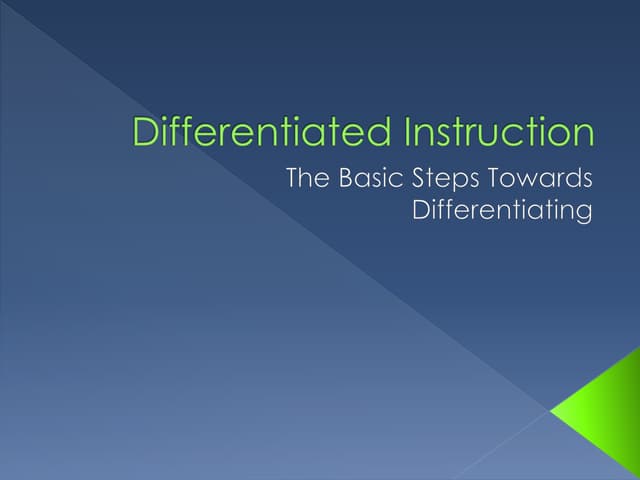 Differentiated Instruction

The Basic Steps Towards Differentiating